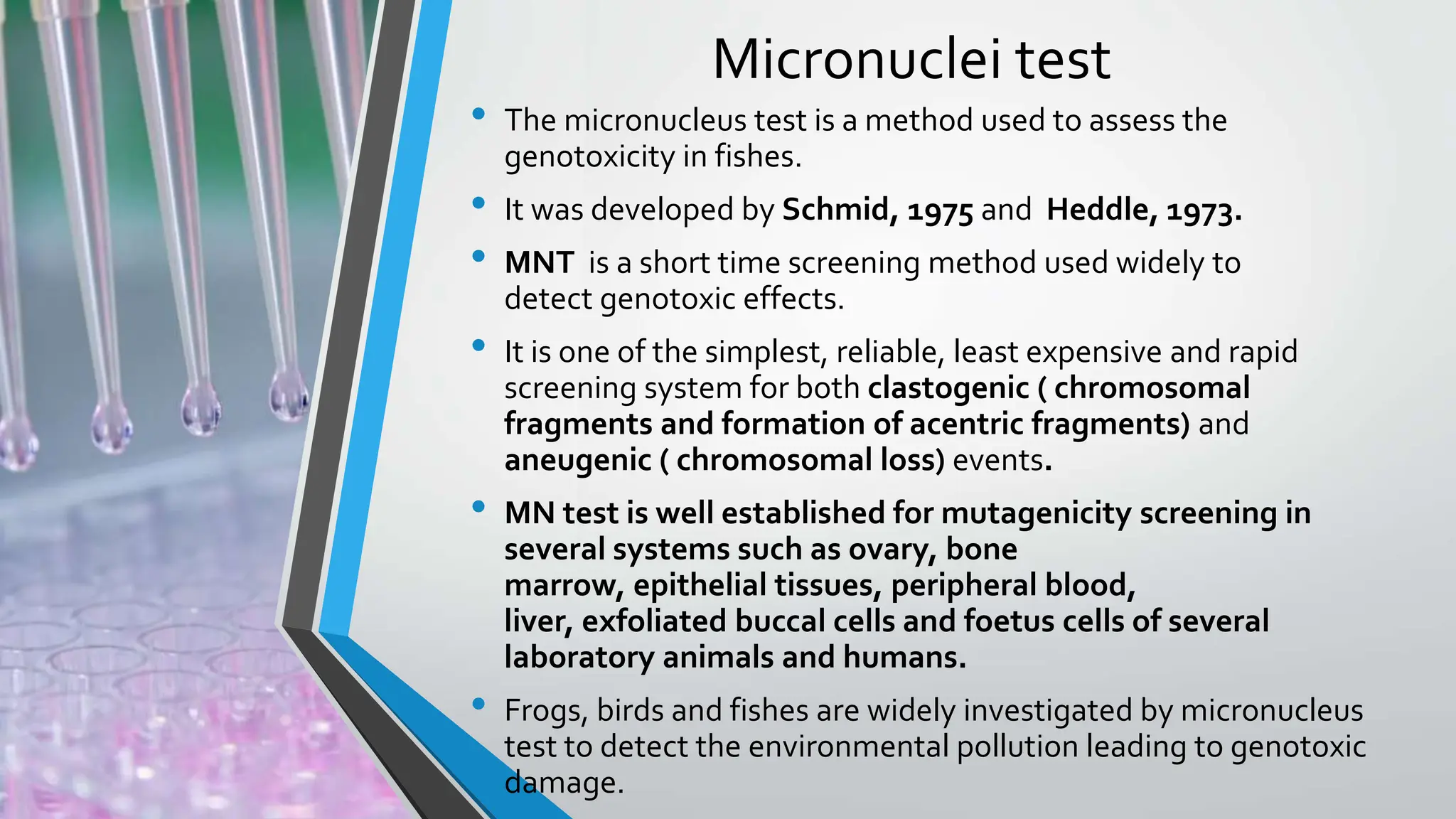 Micronuclei test

• The micronucleus test is a method used to assess the genotoxicity in fishes.

• It was developed by Schmid, 1975 and Heddle, 1973.

• MNT is a short time screening method used widely to detect genotoxic effects.

• It is one of the simplest, reliable, least expensive and rapid screening system for both clastogenic ( chromosomal fragments and formation of acentric fragments) and aneugenic ( chromosomal loss) events.

• MN test is well established for mutagenicity screening in several systems such as ovary, bone marrow, epithelial tissues, peripheral blood, liver, exfoliated buccal cells and foetus cells of several laboratory animals and humans.

• Frogs, birds and fishes are widely investigated by micronucleus test to detect the environmental pollution leading to genotoxic damage.